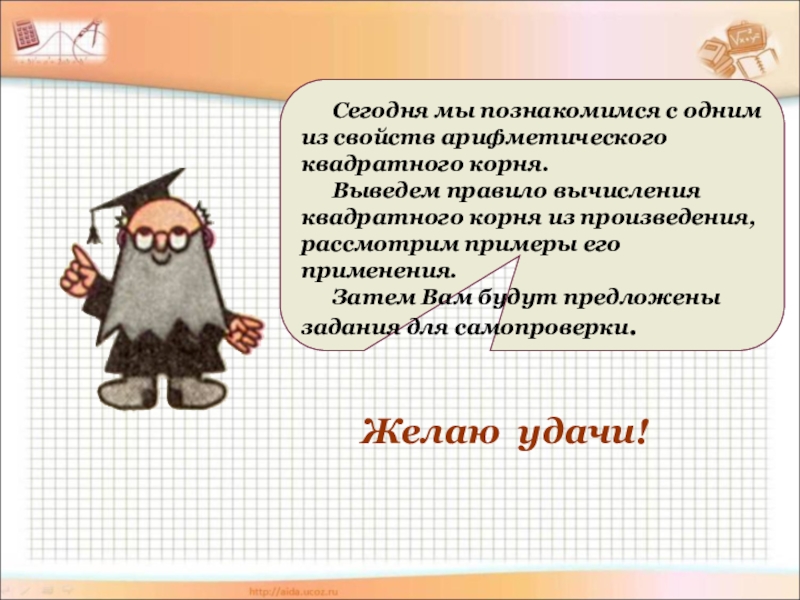 Сегодня мы познакомимся с одним из свойств арифметического квадратного корня.

Выведем правило вычисления квадратного корня из произведения, рассмотрим примеры его применения.

Затем Вам будут предложены задания для самопроверки.

Желаю удачи!

http://aida.ucoz.ru